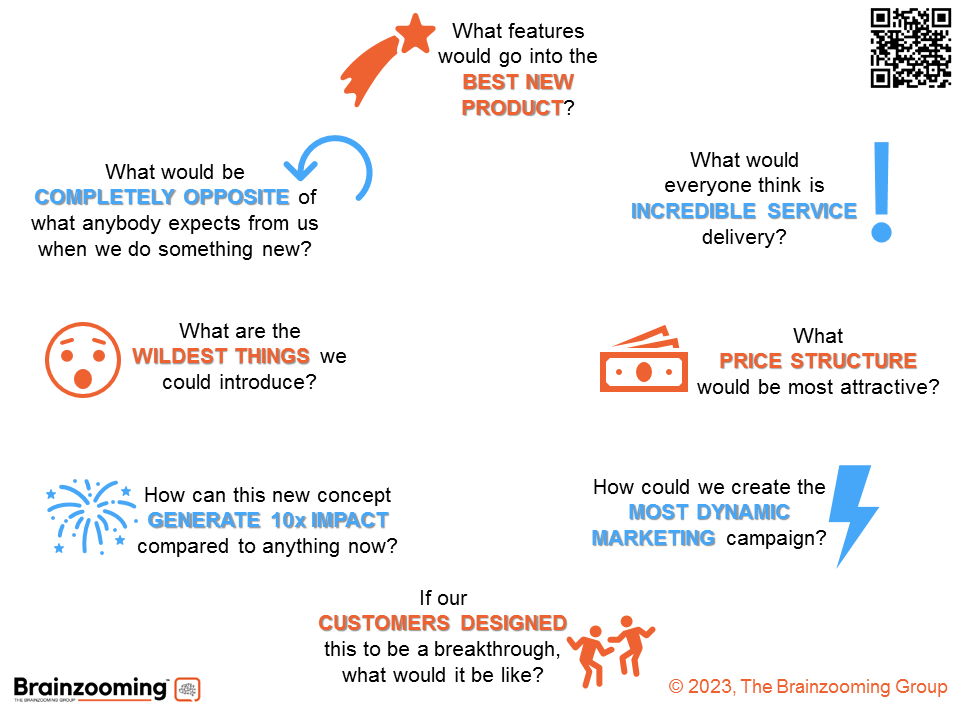 What features would go into the BEST NEW PRODUCT?

What would be COMPLETELY OPPOSITE of what anybody expects from us when we do something new?

What would everyone think is INCREDIBLE SERVICE delivery?

What are the WILDEST THINGS we could introduce?

What PRICE STRUCTURE would be most attractive?

How can this new concept GENERATE 10x IMPACT compared to anything now?

How could we create the MOST DYNAMIC MARKETING campaign?

If our CUSTOMERS DESIGNED this to be a breakthrough, what would it be like?

Brainzooming™
THE BRAINZOOMING GROUP

© 2023, The Brainzooming Group